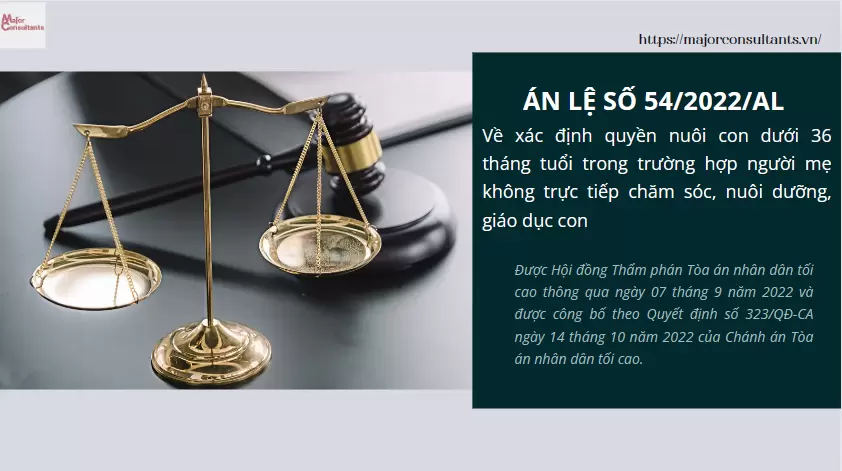 Major Consultants

https://majorconsultants.vn/

ÁN LỆ SỐ 54/2022/AL

Về xác định quyền nuôi con dưới 36 tháng tuổi trong trường hợp người mẹ không trực tiếp chăm sóc, nuôi dưỡng, giáo dục con

Được Hội đồng Thẩm phán Tòa án nhân dân tối cao thông qua ngày 07 tháng 9 năm 2022 và được công bố theo Quyết định số 323/QĐ-CA ngày 14 tháng 10 năm 2022 của Chánh án Tòa án nhân dân tối cao.